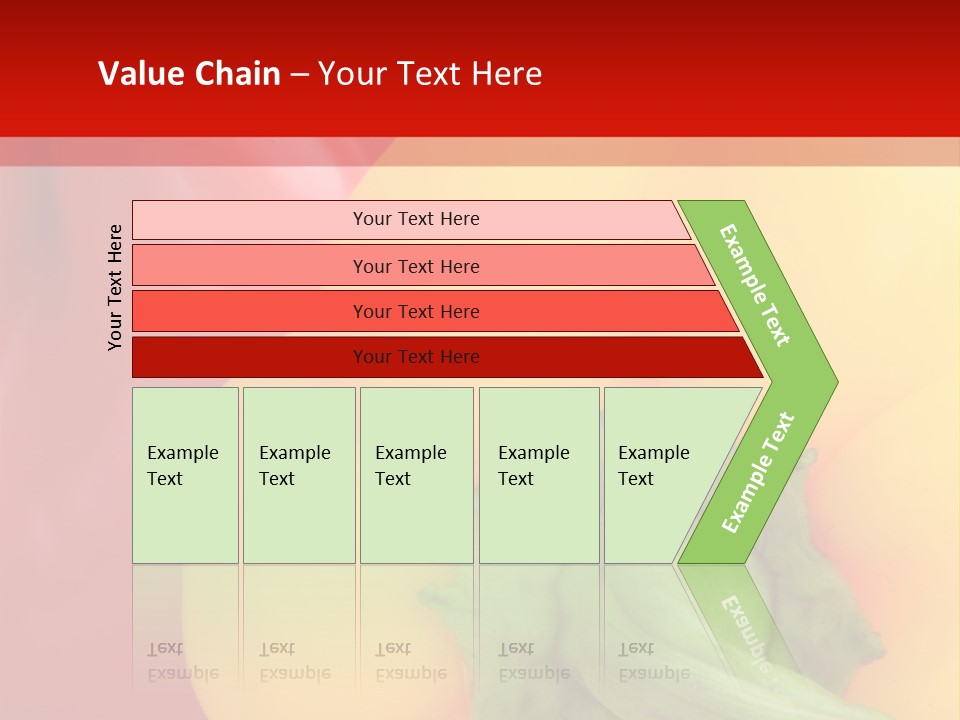 Value Chain – Your Text Here

Your Text Here

Your Text Here

Your Text Here

Your Text Here

Your Text Here

Example Text

Example Text

Example Text

Example Text

Example Text

Example Text

Example Text